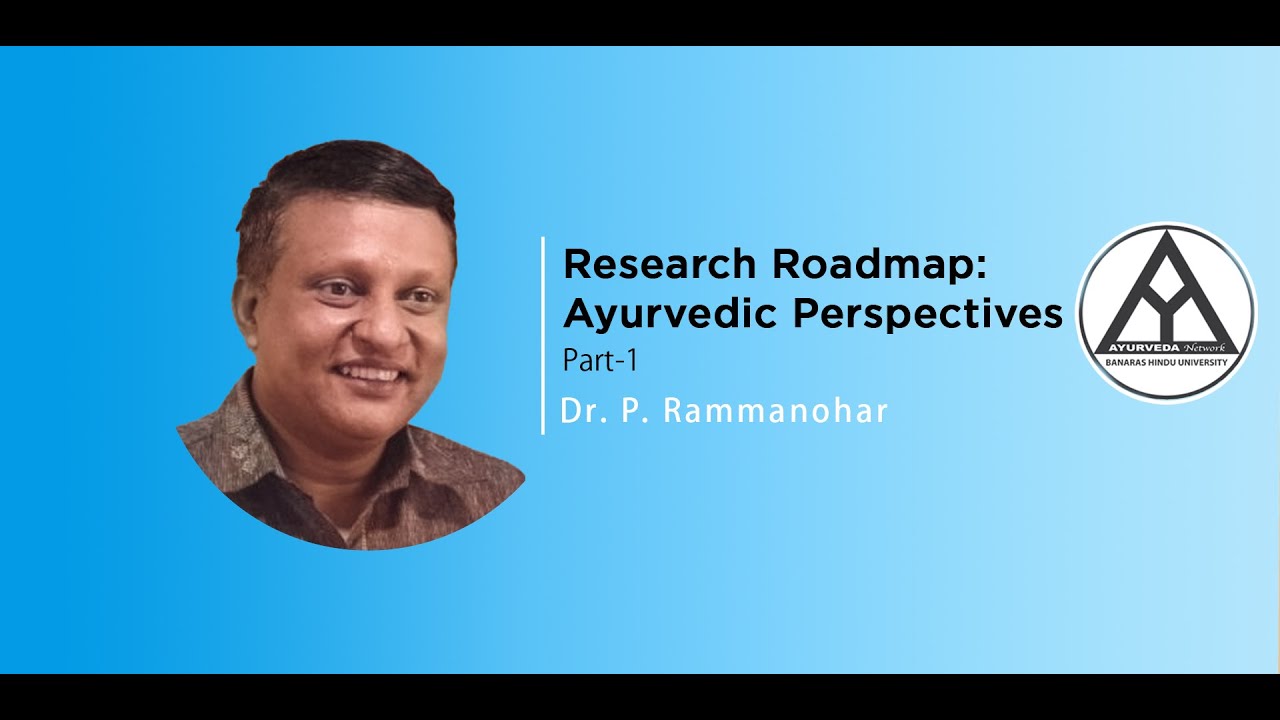 Research Roadmap: Ayurvedic Perspectives
Part-1
Dr. P. Rammanohar

AYURVEDA Network
BANARAS HINDU UNIVERSITY